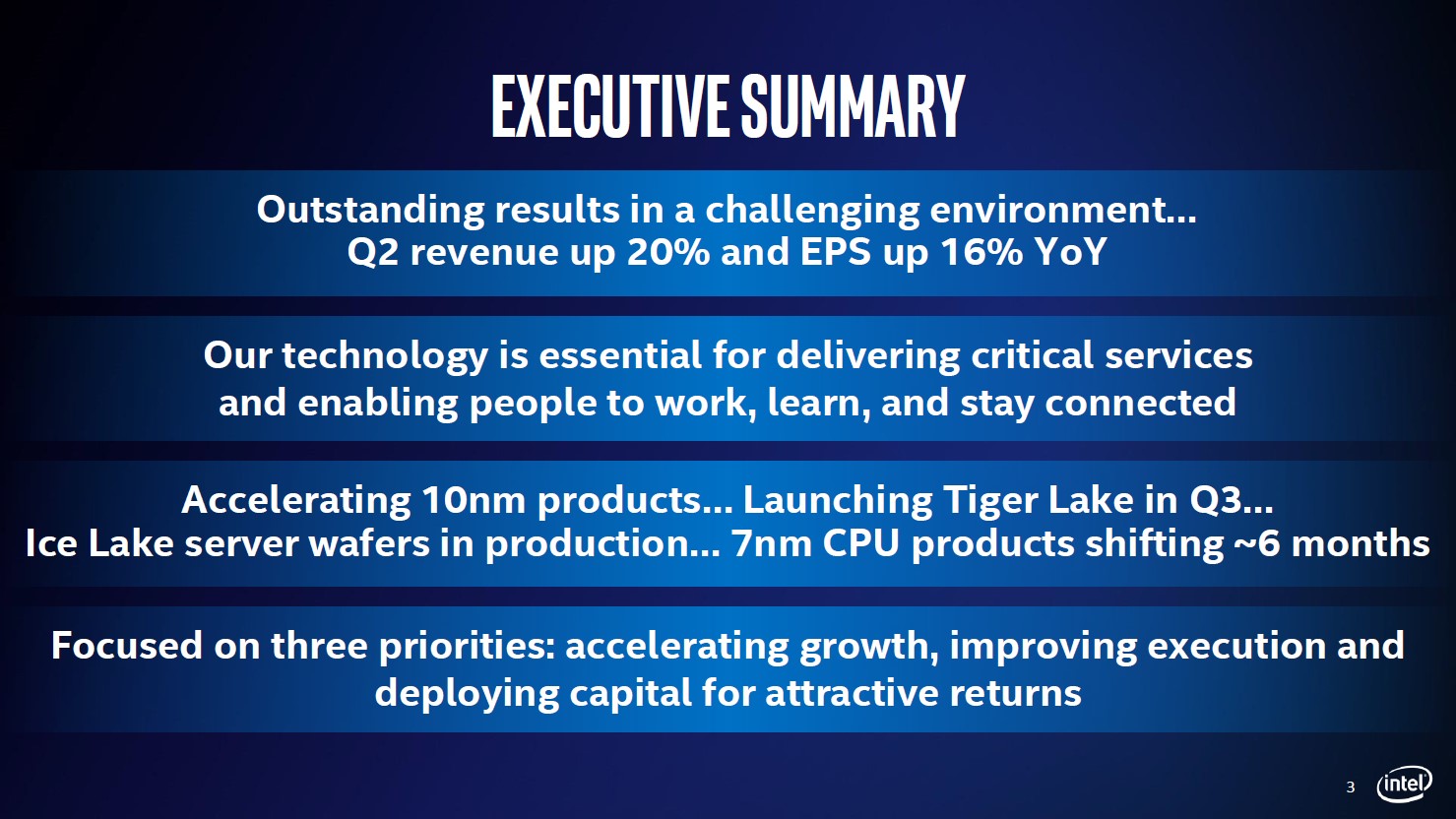 EXECUTIVE SUMMARY

Outstanding results in a challenging environment…
Q2 revenue up 20% and EPS up 16% YoY

Our technology is essential for delivering critical services and enabling people to work, learn, and stay connected

Accelerating 10nm products… Launching Tiger Lake in Q3…
Ice Lake server wafers in production… 7nm CPU products shifting ~6 months

Focused on three priorities: accelerating growth, improving execution and deploying capital for attractive returns

3

intel